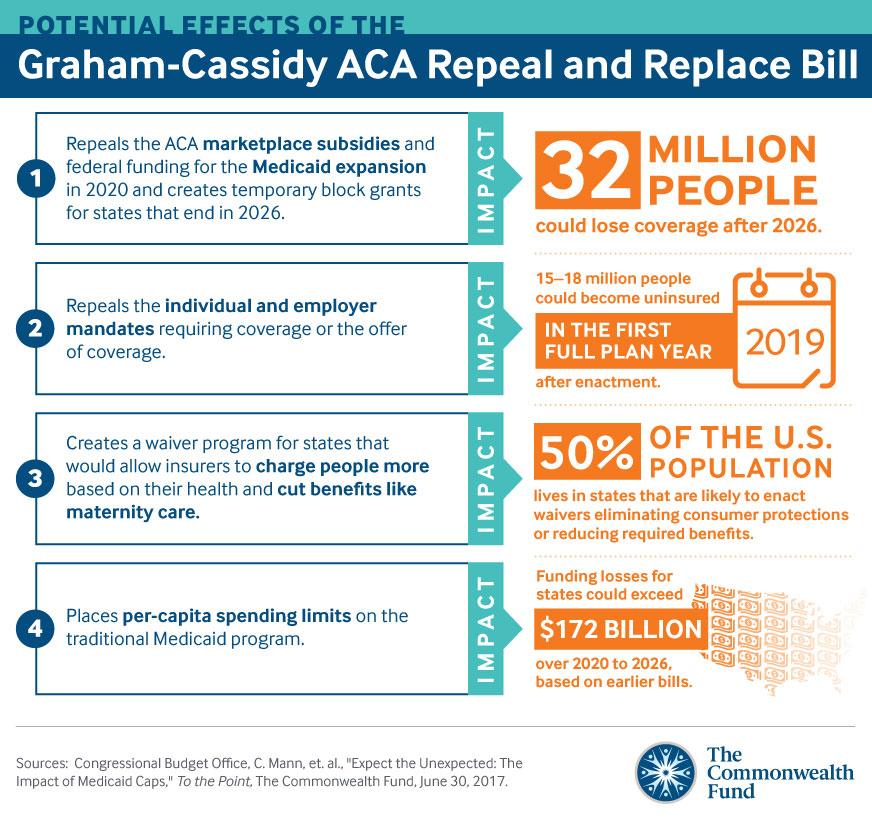 POTENTIAL EFFECTS OF THE
Graham-Cassidy ACA Repeal and Replace Bill

1 Repeals the ACA marketplace subsidies and federal funding for the Medicaid expansion in 2020 and creates temporary block grants for states that end in 2026.

IMPACT

32 MILLION PEOPLE could lose coverage after 2026.

2 Repeals the individual and employer mandates requiring coverage or the offer of coverage.

IMPACT

15–18 million people could become uninsured IN THE FIRST FULL PLAN YEAR after enactment.

2019

3 Creates a waiver program for states that would allow insurers to charge people more based on their health and cut benefits like maternity care.

IMPACT

50% OF THE U.S. POPULATION lives in states that are likely to enact waivers eliminating consumer protections or reducing required benefits.

4 Places per-capita spending limits on the traditional Medicaid program.

IMPACT

Funding losses for states could exceed $172 BILLION over 2020 to 2026, based on earlier bills.

Sources: Congressional Budget Office, C. Mann, et. al., "Expect the Unexpected: The Impact of Medicaid Caps," To the Point, The Commonwealth Fund, June 30, 2017.

The Commonwealth Fund